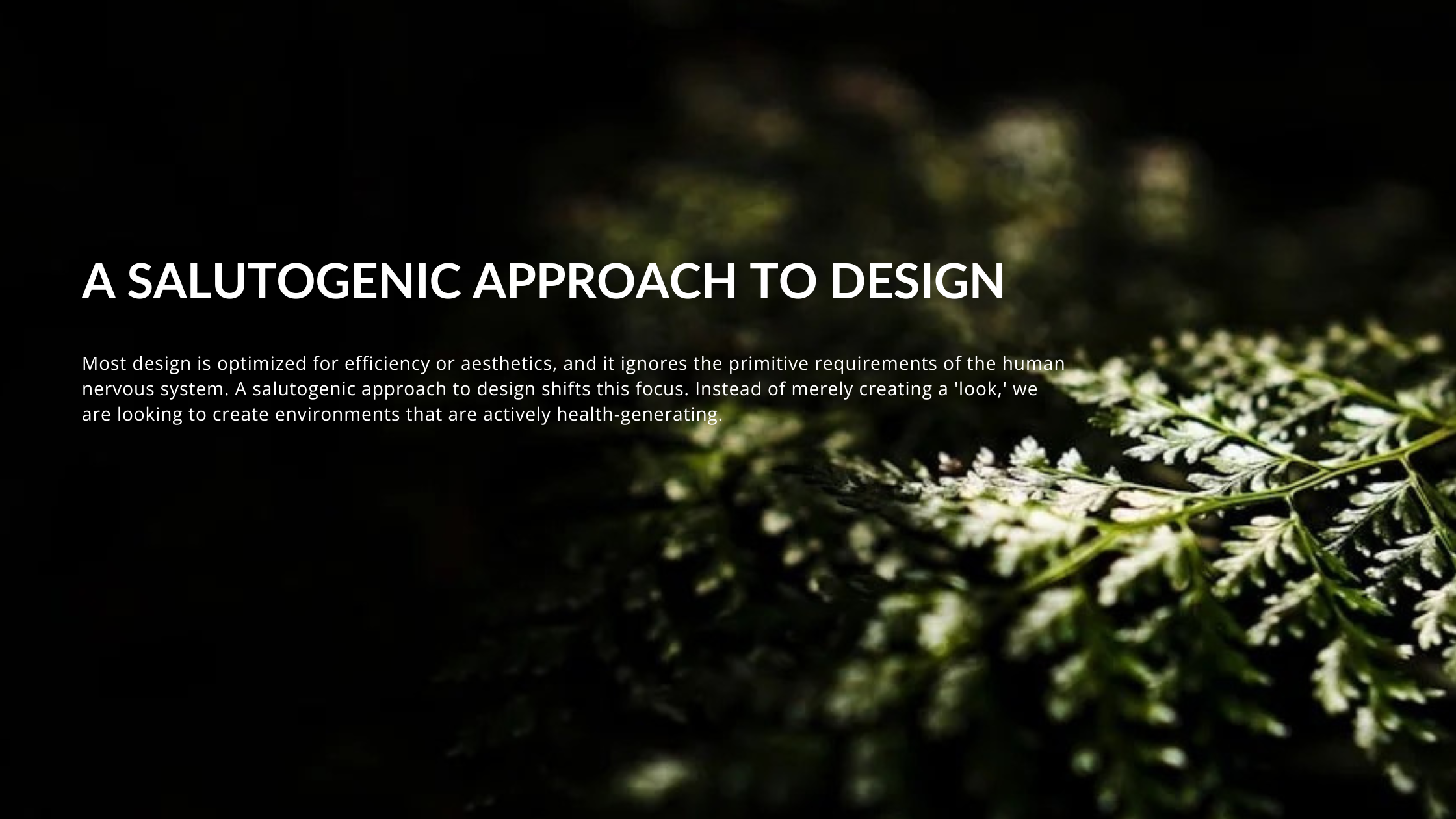 A SALUTOGENIC APPROACH TO DESIGN

Most design is optimized for efficiency or aesthetics, and it ignores the primitive requirements of the human nervous system. A salutogenic approach to design shifts this focus. Instead of merely creating a 'look,' we are looking to create environments that are actively health-generating.